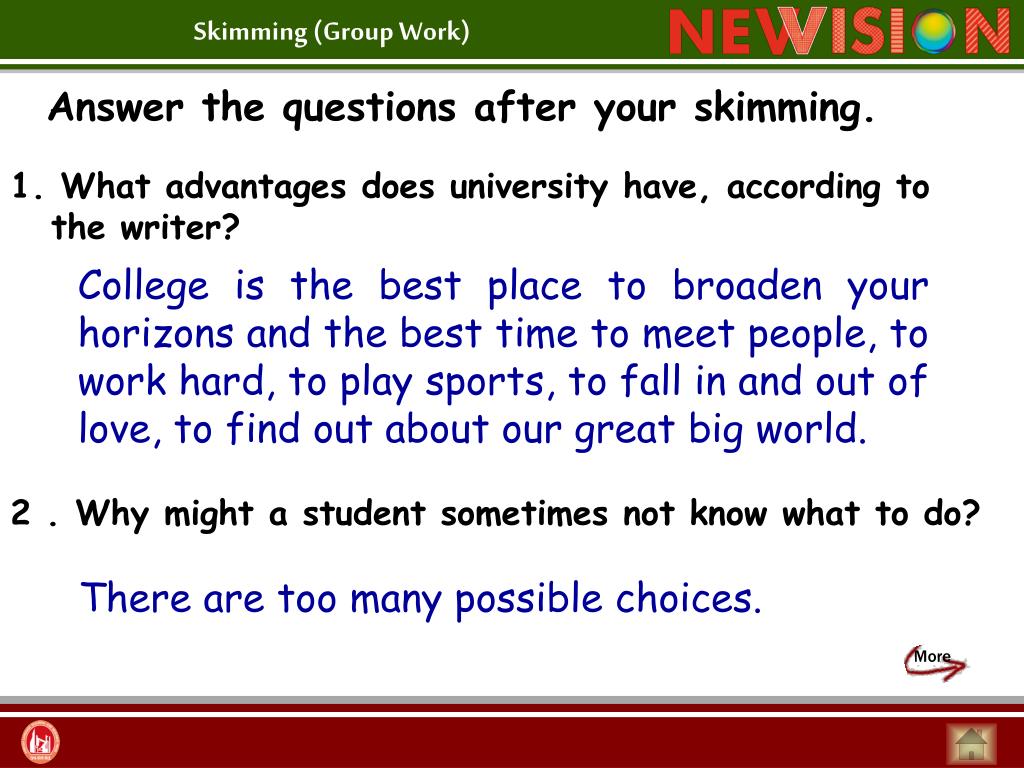 Skimming (Group Work)

NEWVISION

Answer the questions after your skimming.

1. What advantages does university have, according to the writer?

College is the best place to broaden your horizons and the best time to meet people, to work hard, to play sports, to fall in and out of love, to find out about our great big world.

2 . Why might a student sometimes not know what to do?

There are too many possible choices.

More